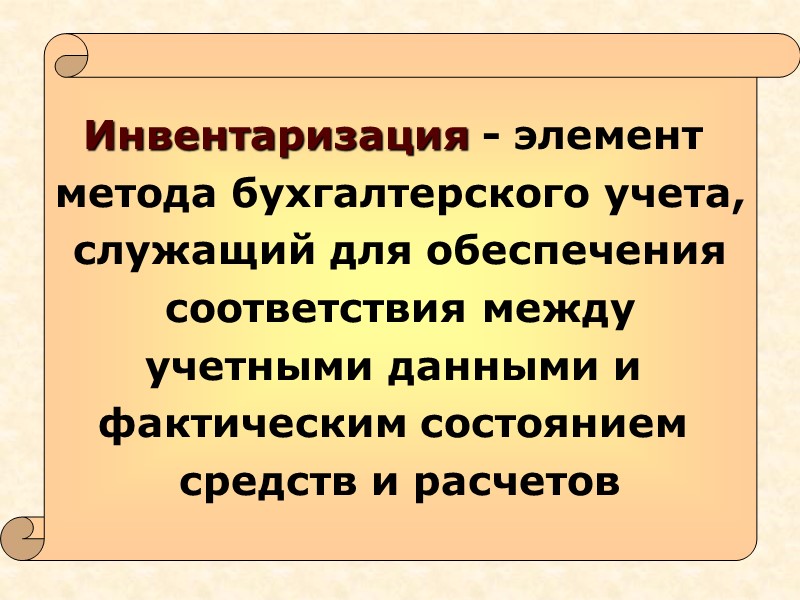 Инвентаризация - элемент метода бухгалтерского учета, служащий для обеспечения соответствия между учетными данными и фактическим состоянием средств и расчетов